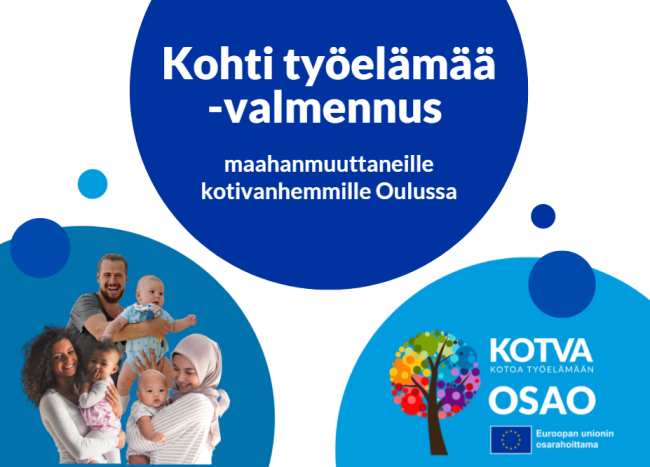 Kohti työelämää -valmennus

maahanmuuttaneille kotivanhemmille Oulussa

KOTVA
KOTOA TYÖELÄMÄÄN

OSAO

Euroopan unionin osarahoittama